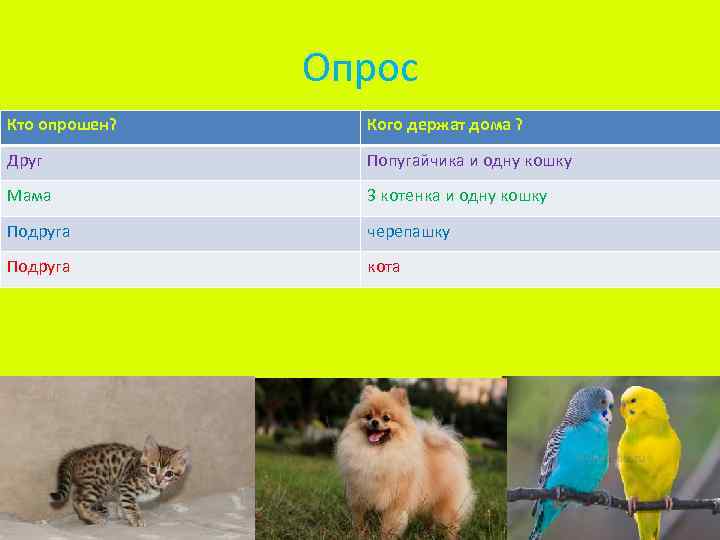 Опрос

| Кто опрошен? | Кого держат дома ? |
|---|---|
| Друг | Попугайчика и одну кошку |
| Мама | 3 котенка и одну кошку |
| Подруга | черепашку |
| Подруга | кота |